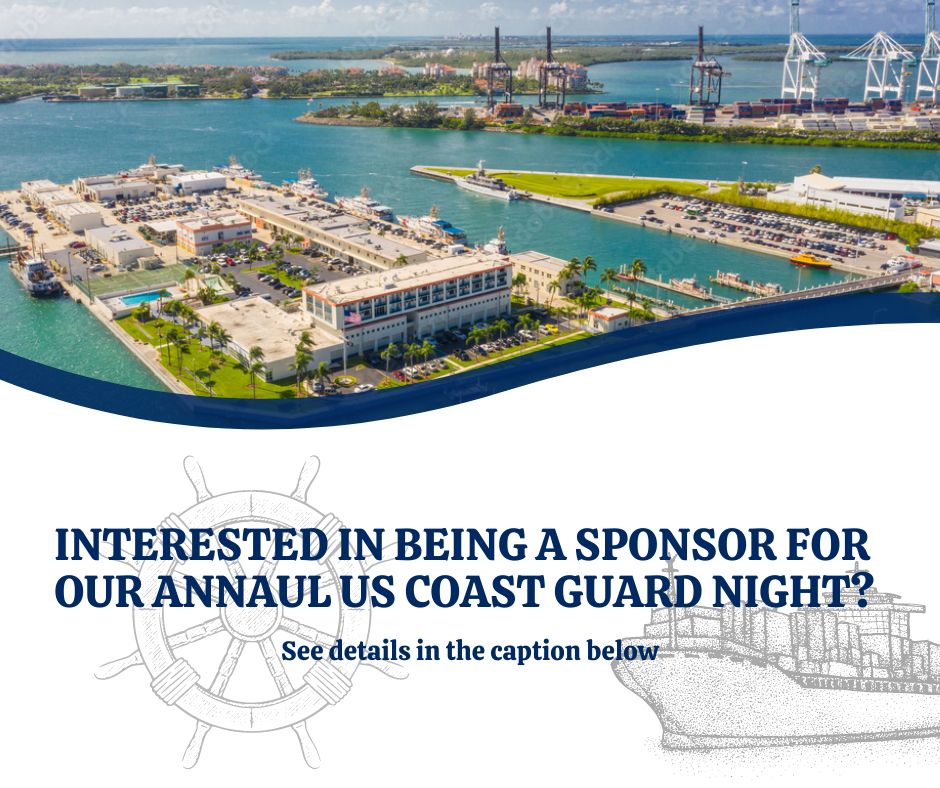 INTERESTED IN BEING A SPONSOR FOR OUR ANNAUL US COAST GUARD NIGHT?

See details in the caption below